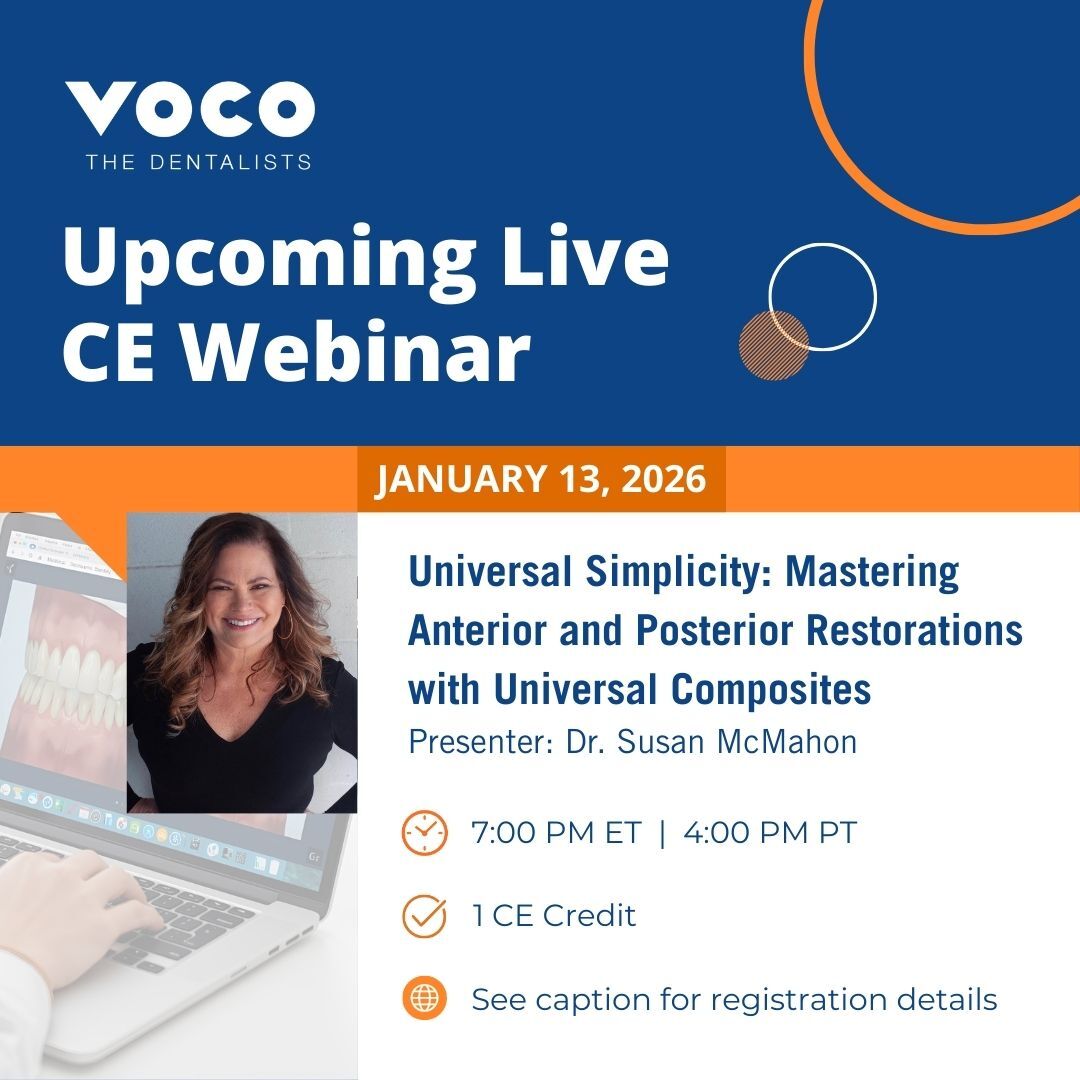 VOCO
THE DENTALISTS

Upcoming Live CE Webinar

JANUARY 13, 2026

Universal Simplicity: Mastering Anterior and Posterior Restorations with Universal Composites
Presenter: Dr. Susan McMahon

7:00 PM ET | 4:00 PM PT

1 CE Credit

See caption for registration details